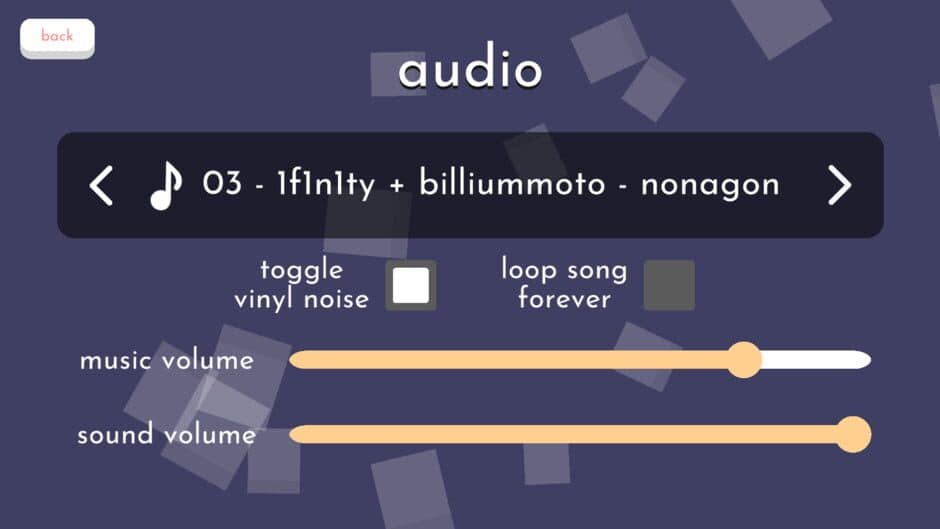 back

audio

< ♪ 03 - 1f1n1ty + billiummoto - nonagon >

toggle vinyl noise

loop song forever

music volume

sound volume